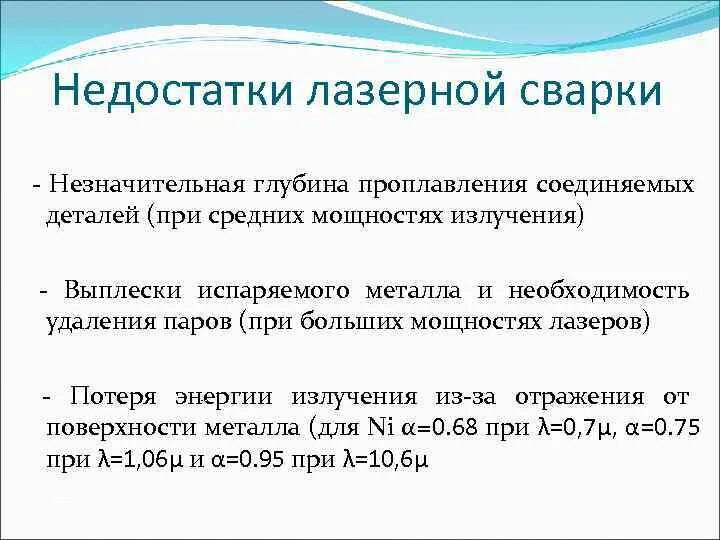 Недостатки лазерной сварки

- Незначительная глубина проплавления соединяемых деталей (при средних мощностях излучения)

- Выплески испаряемого металла и необходимость удаления паров (при больших мощностях лазеров)

- Потеря энергии излучения из-за отражения от поверхности металла (для Ni α=0.68 при λ=0,7μ, α=0.75 при λ=1,06μ и α=0.95 при λ=10,6μ